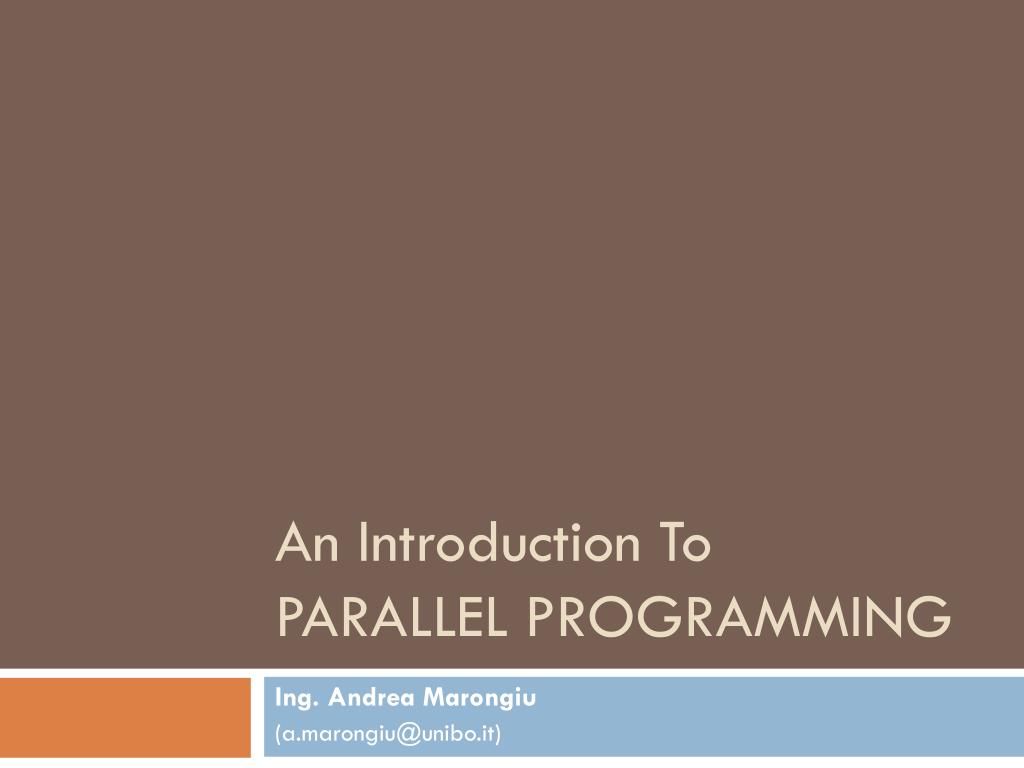 An Introduction To
PARALLEL PROGRAMMING

Ing. Andrea Marongiu
(a.marongiu@unibo.it)